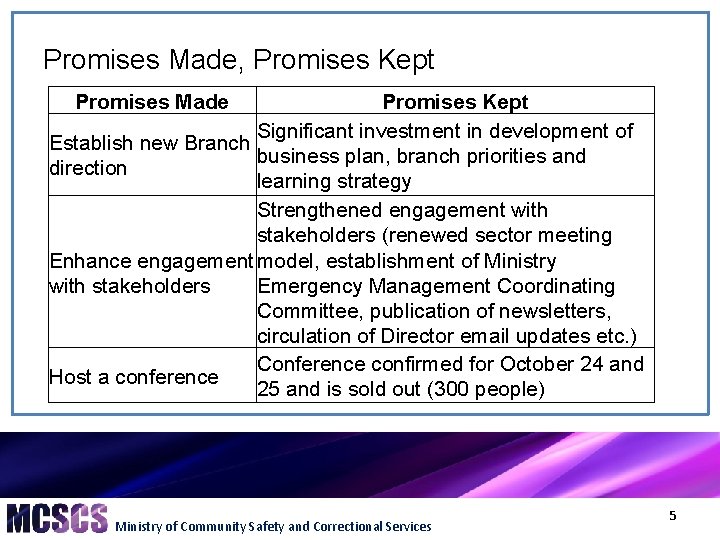 Promises Made, Promises Kept

| Promises Made | Promises Kept |
|---|---|
| Establish new Branch direction | Significant investment in development of business plan, branch priorities and learning strategy |
| Enhance engagement with stakeholders | Strengthened engagement with stakeholders (renewed sector meeting model, establishment of Ministry Emergency Management Coordinating Committee, publication of newsletters, circulation of Director email updates etc.) |
| Host a conference | Conference confirmed for October 24 and 25 and is sold out (300 people) |

MCSCS Ministry of Community Safety and Correctional Services

5